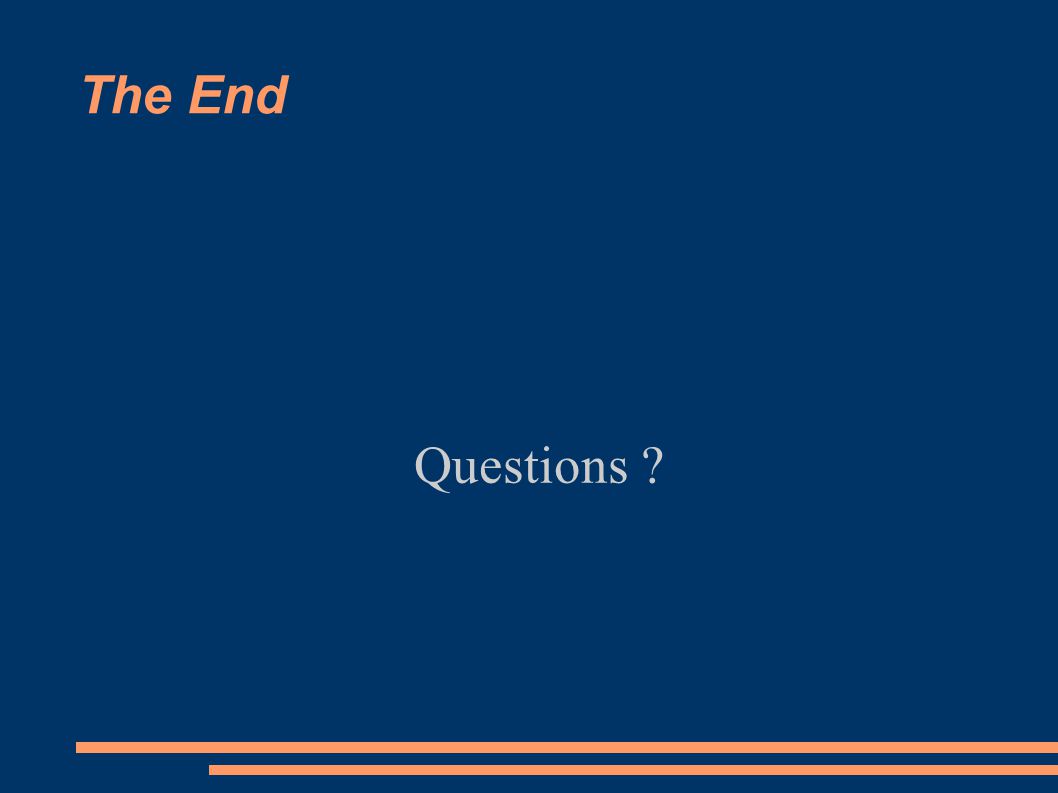 The End

Questions ?